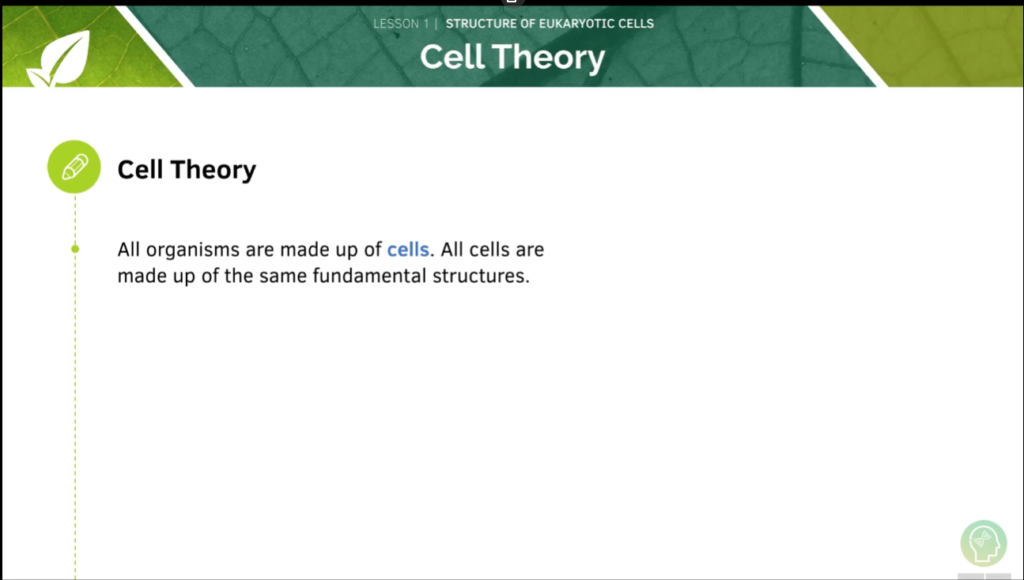 LESSON 1 | STRUCTURE OF EUKARYOTIC CELLS

Cell Theory

Cell Theory

All organisms are made up of cells. All cells are made up of the same fundamental structures.